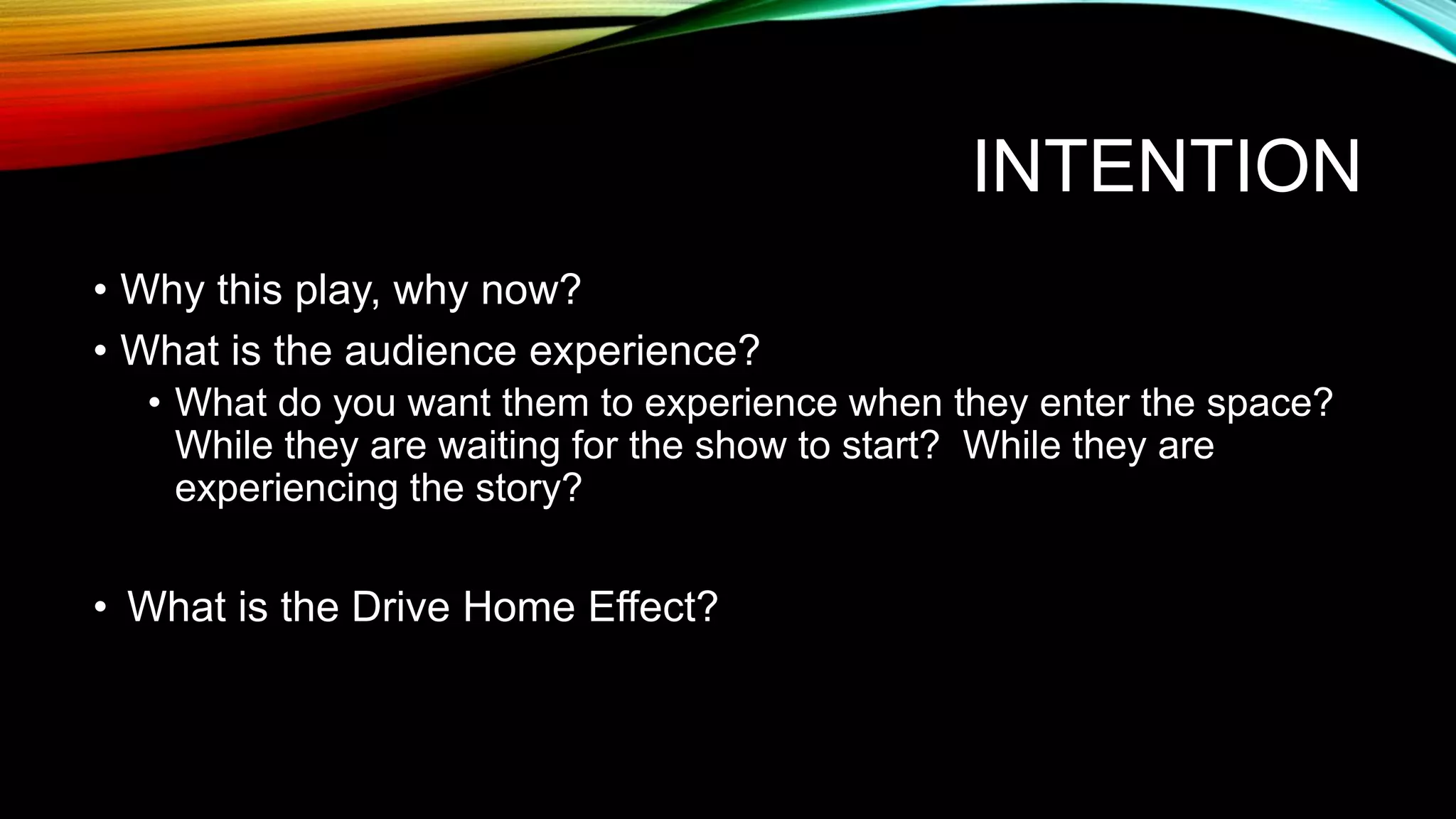 INTENTION

• Why this play, why now?
• What is the audience experience?
  • What do you want them to experience when they enter the space? While they are waiting for the show to start?  While they are experiencing the story?

• What is the Drive Home Effect?